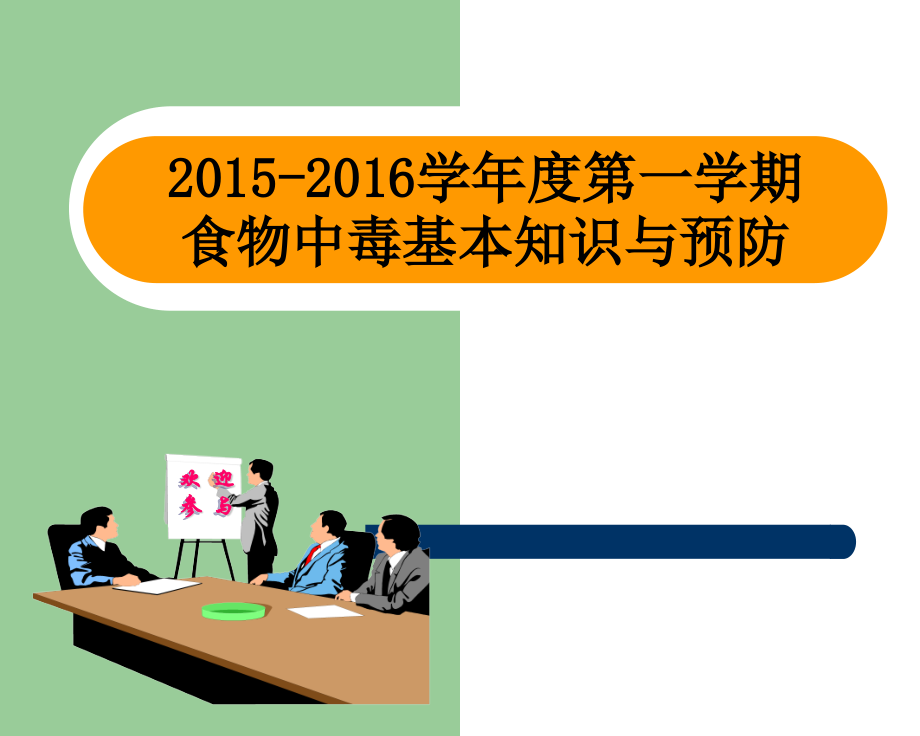 2015-2016学年度第一学期
食物中毒基本知识与预防

欢迎
参与